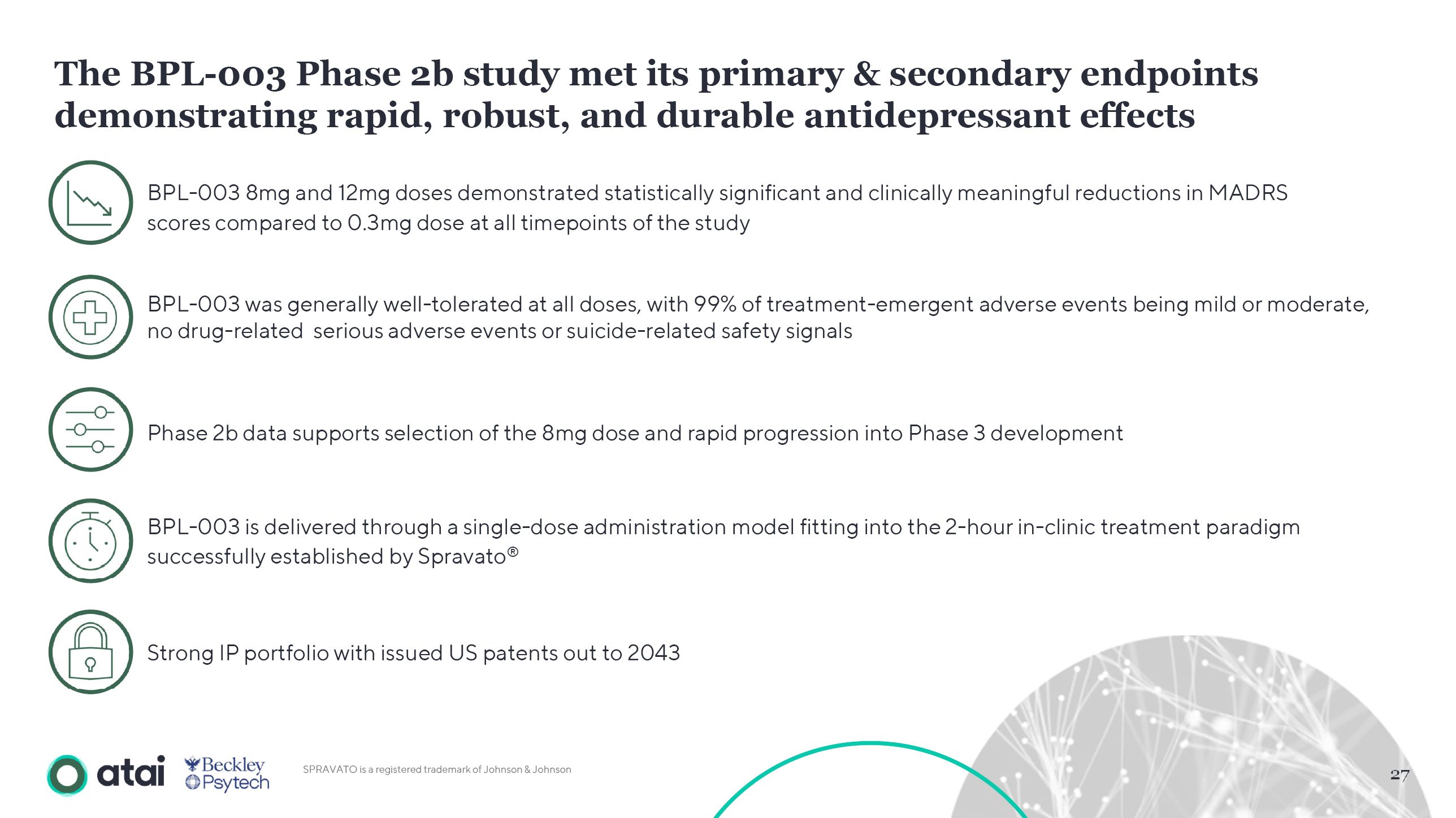 The BPL-003 Phase 2b study met its primary & secondary endpoints demonstrating rapid, robust, and durable antidepressant effects

BPL-003 8mg and 12mg doses demonstrated statistically significant and clinically meaningful reductions in MADRS scores compared to 0.3mg dose at all timepoints of the study

BPL-003 was generally well-tolerated at all doses, with 99% of treatment-emergent adverse events being mild or moderate, no drug-related serious adverse events or suicide-related safety signals

Phase 2b data supports selection of the 8mg dose and rapid progression into Phase 3 development

BPL-003 is delivered through a single-dose administration model fitting into the 2-hour in-clinic treatment paradigm successfully established by Spravato®

Strong IP portfolio with issued US patents out to 2043

atai Beckley Psytech

SPRAVATO is a registered trademark of Johnson & Johnson

27